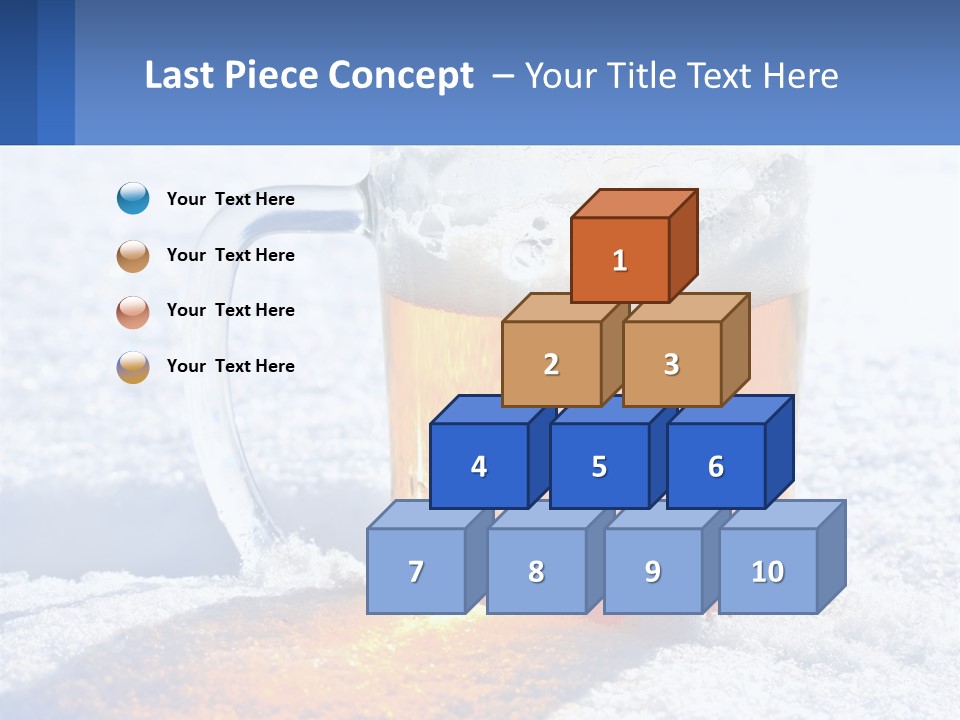 Last Piece Concept – Your Title Text Here

Your Text Here

Your Text Here

Your Text Here

Your Text Here

1

2

3

4

5

6

7

8

9

10